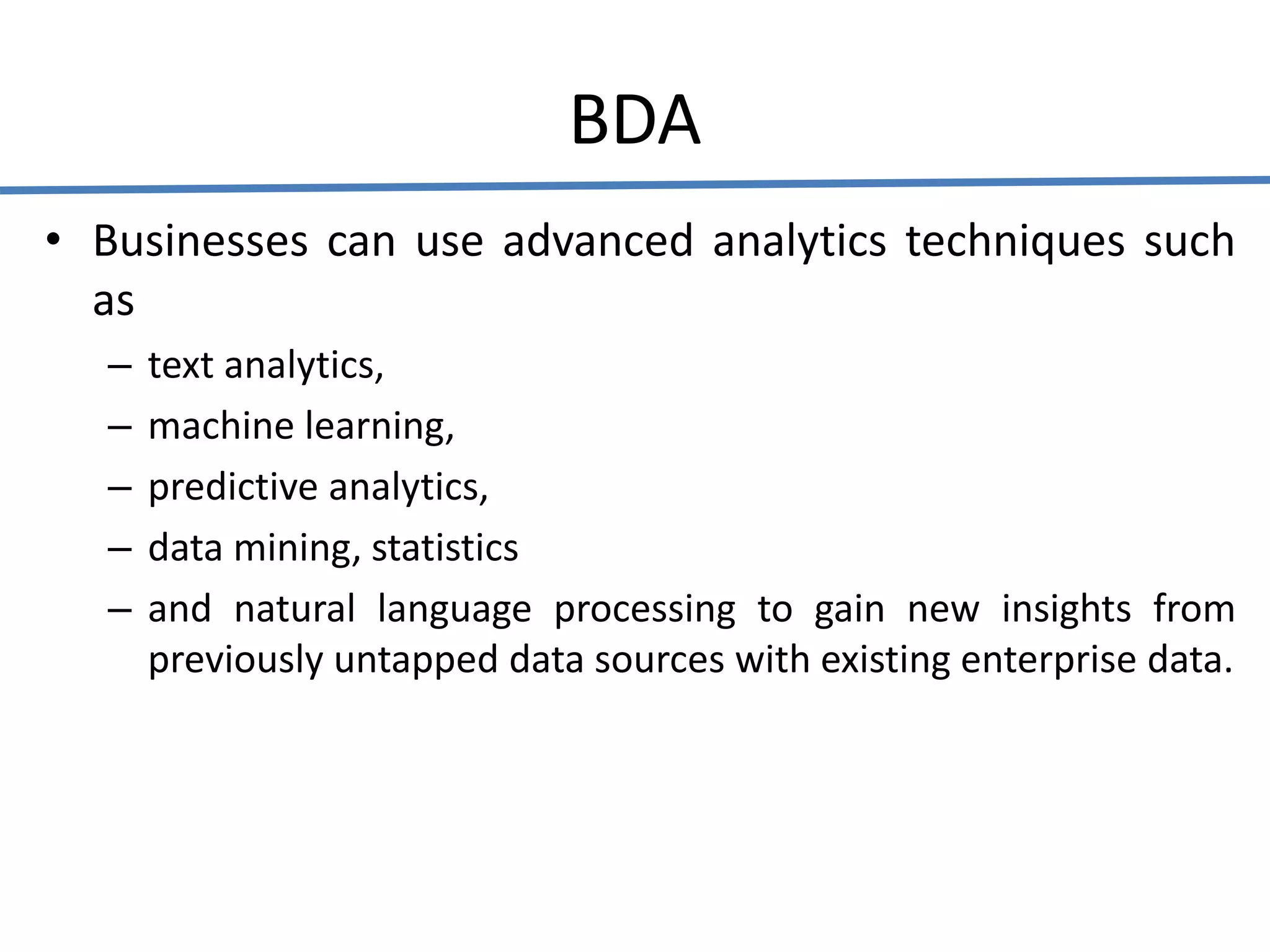 BDA

• Businesses can use advanced analytics techniques such as

– text analytics,

– machine learning,

– predictive analytics,

– data mining, statistics

– and natural language processing to gain new insights from previously untapped data sources with existing enterprise data.